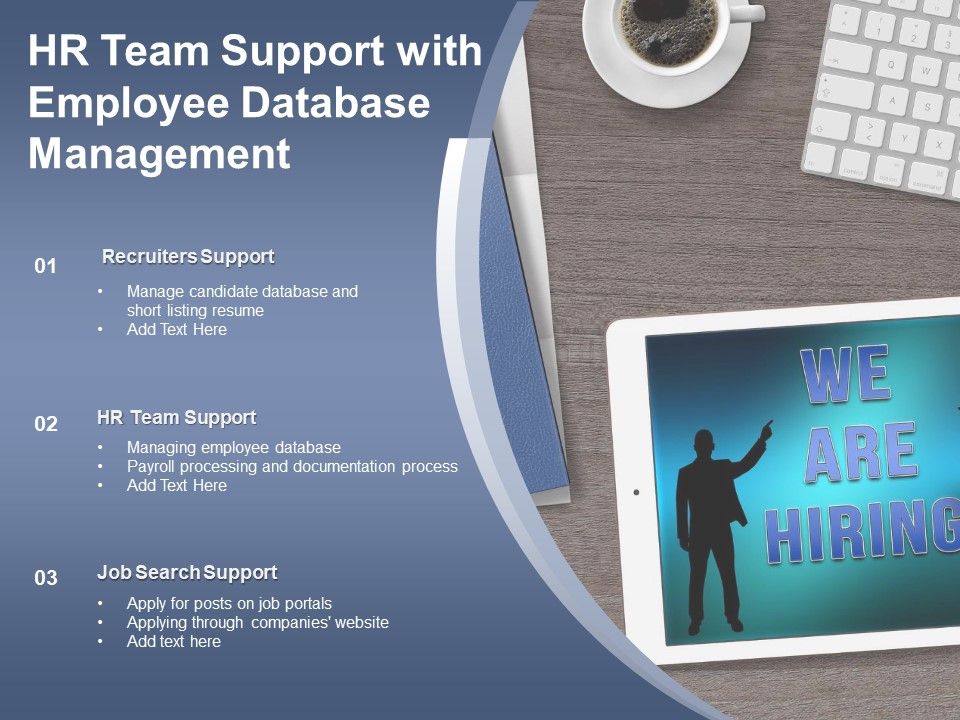 HR Team Support with Employee Database Management

01 Recruiters Support

• Manage candidate database and short listing resume
• Add Text Here

02 HR Team Support

• Managing employee database
• Payroll processing and documentation process
• Add Text Here

03 Job Search Support

• Apply for posts on job portals
• Applying through companies' website
• Add text here

WE ARE HIRING